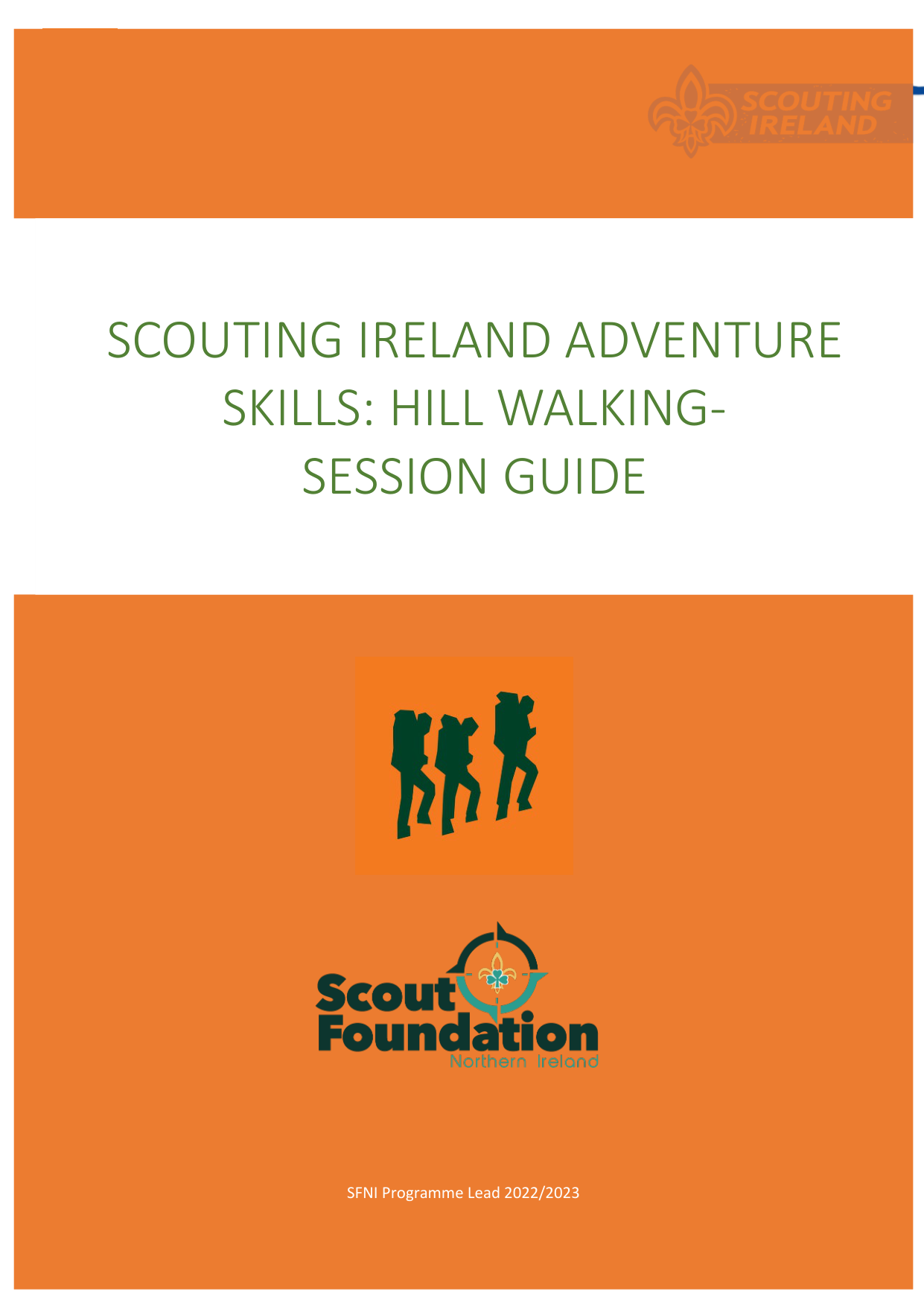 SCOUTING IRELAND

SCOUTING IRELAND ADVENTURE SKILLS: HILL WALKING- SESSION GUIDE

Scout Foundation
Northern Ireland

SFNI Programme Lead 2022/2023